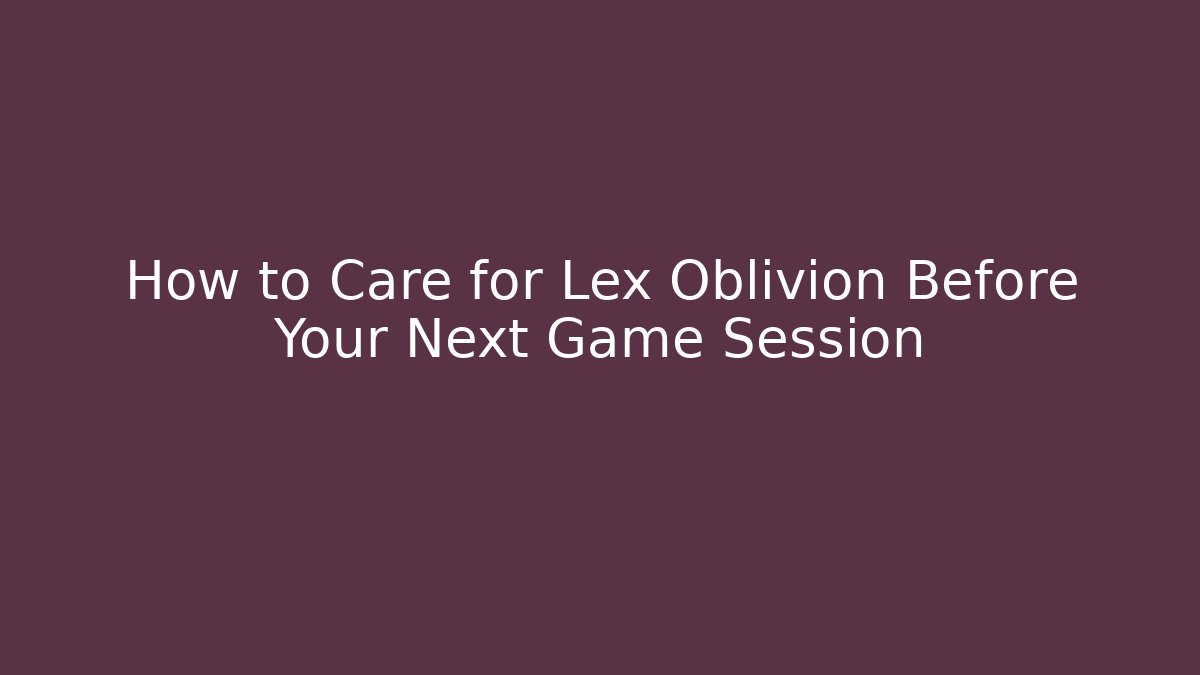 How to Care for Lex Oblivion Before Your Next Game Session